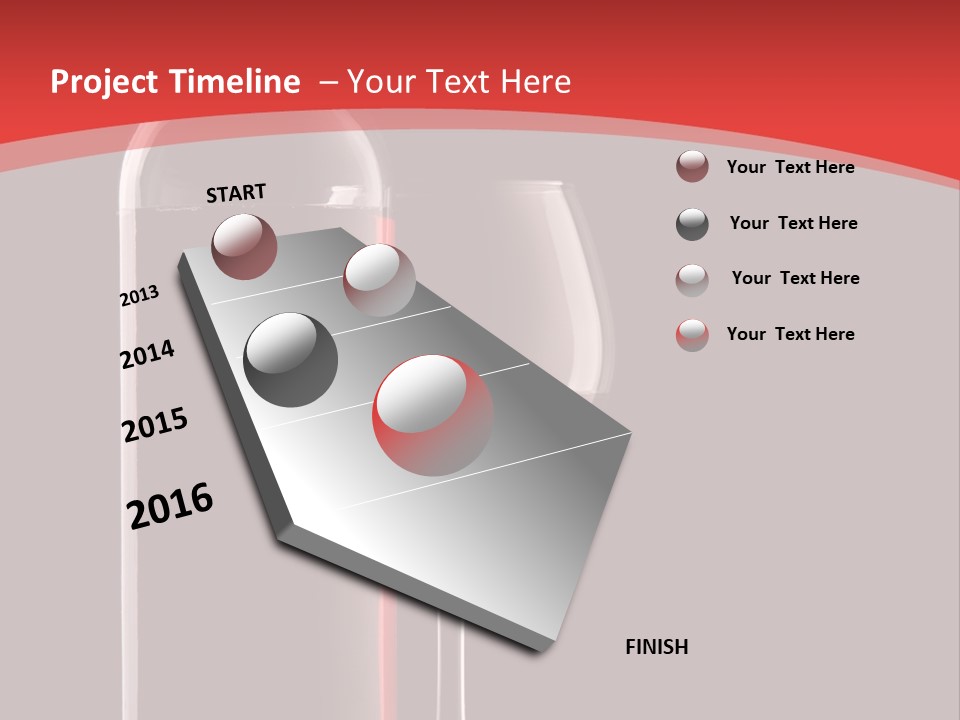 Project Timeline – Your Text Here

START

2013

2014

2015

2016

FINISH

Your Text Here

Your Text Here

Your Text Here

Your Text Here